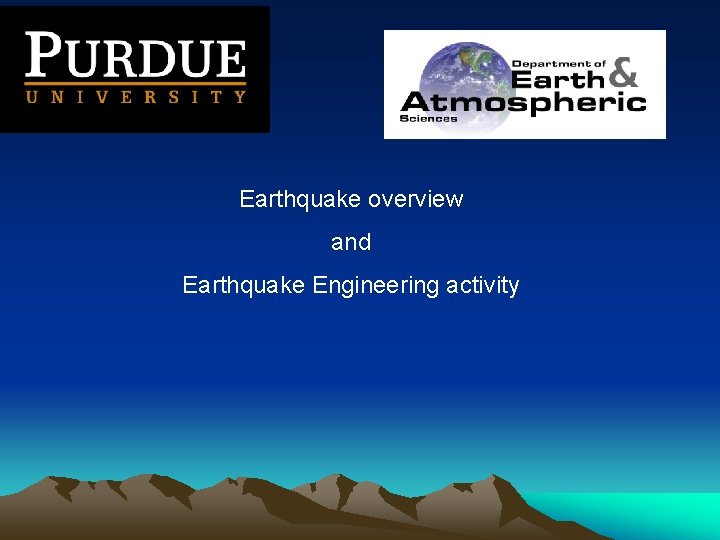 PURDUE
UNIVERSITY

Department of
Earth &
Atmospheric
Sciences

Earthquake overview

and

Earthquake Engineering activity